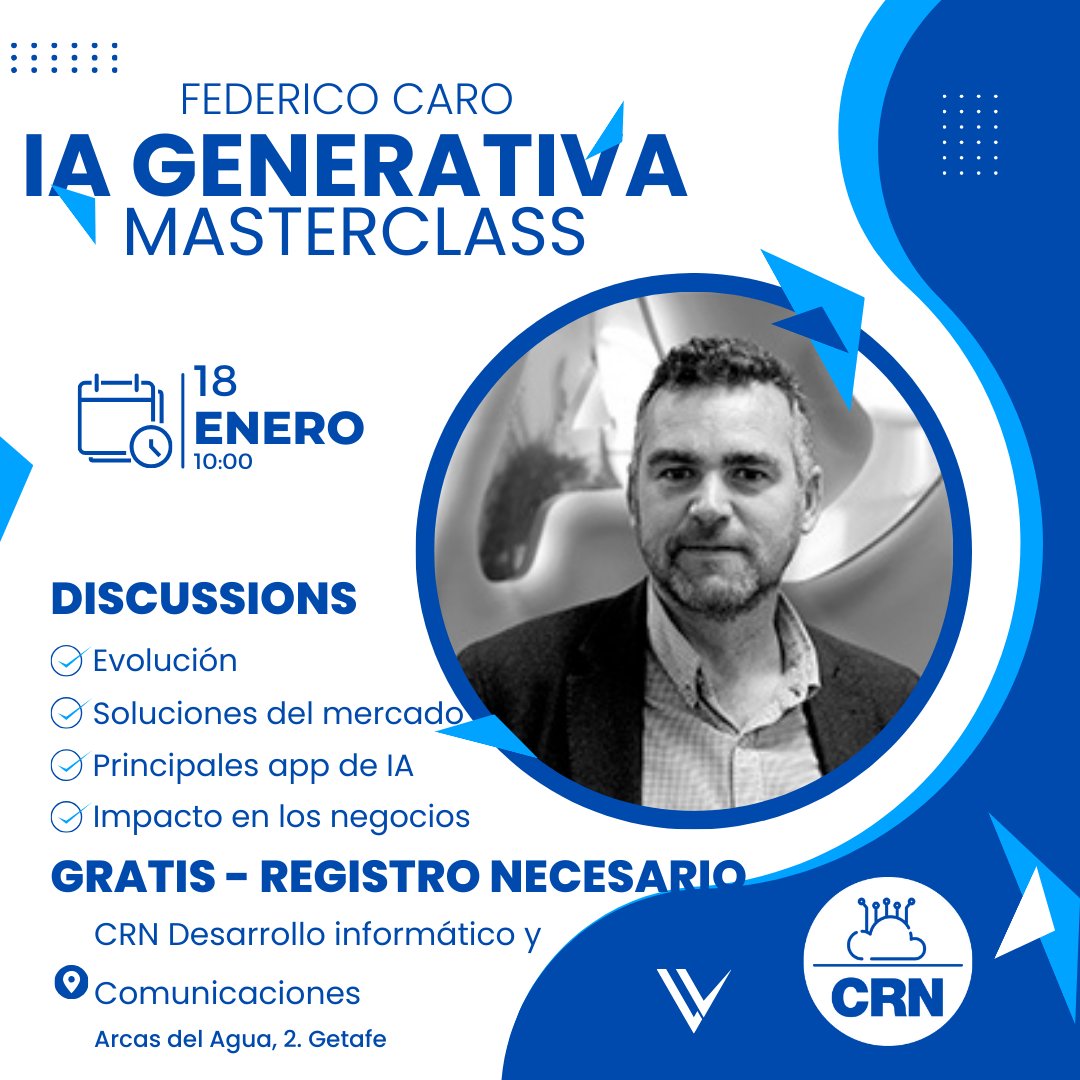 FEDERICO CARO
IA GENERATIVA
MASTERCLASS

18
ENERO
10:00

DISCUSSIONS
Evolución
Soluciones del mercado
Principales app de IA
Impacto en los negocios

GRATIS - REGISTRO NECESARIO

CRN Desarrollo informático y Comunicaciones
Arcas del Agua, 2. Getafe

CRN